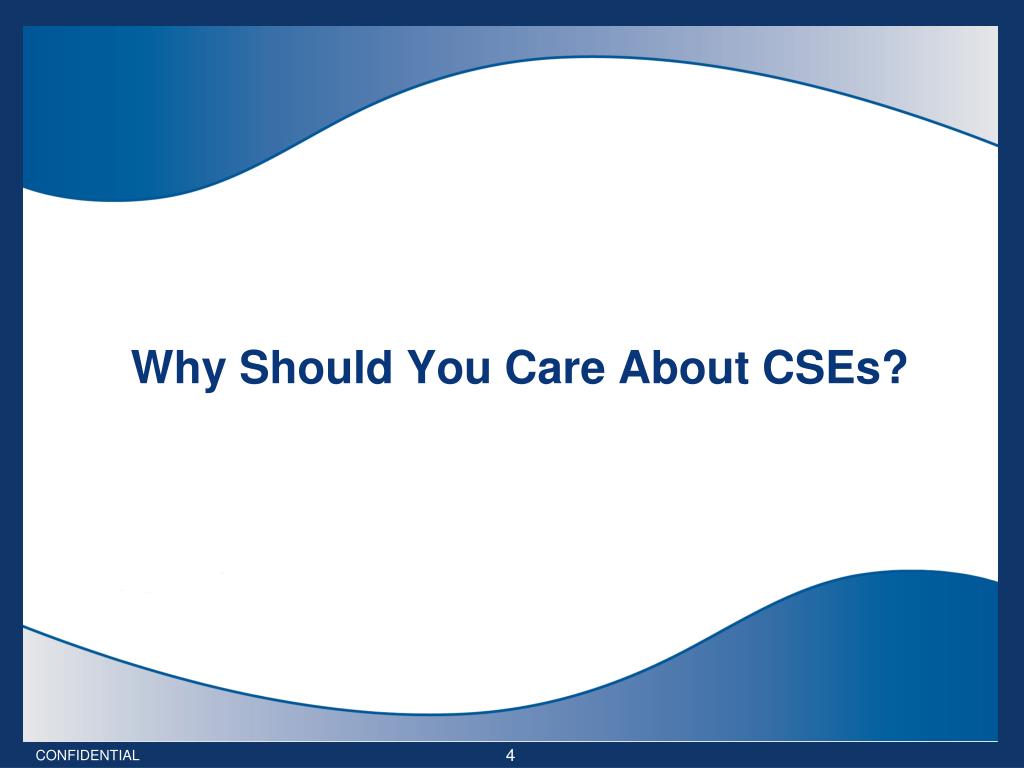 Why Should You Care About CSEs?

CONFIDENTIAL

4